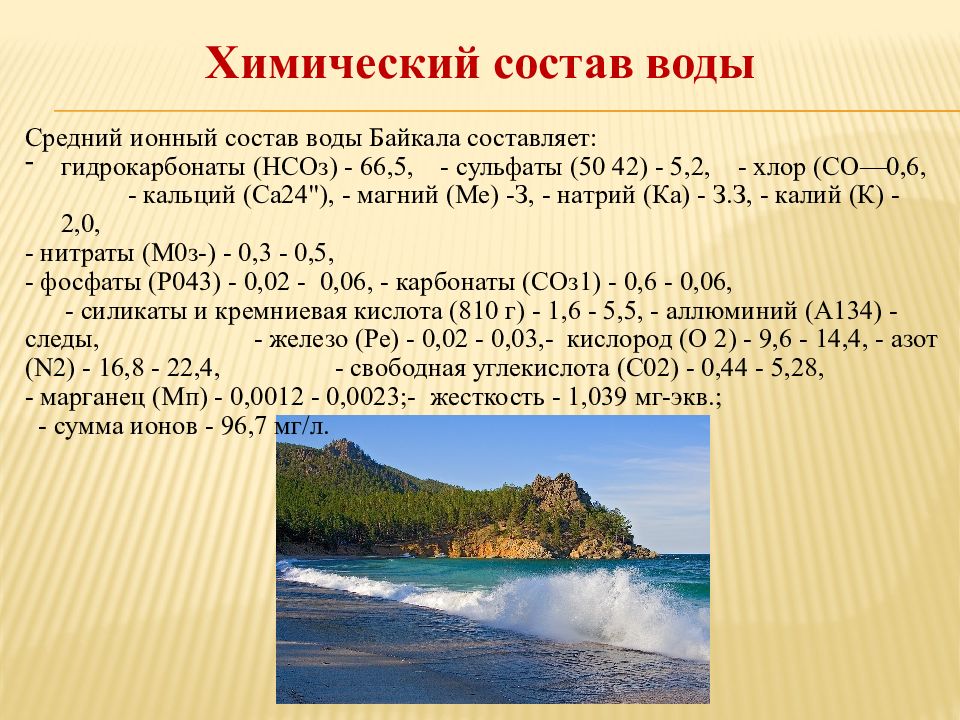 Химический состав воды

Средний ионный состав воды Байкала составляет:
- гидрокарбонаты (НСОз) - 66,5, - сульфаты (50 42) - 5,2, - хлор (СО—0,6, - кальций (Са24"), - магний (Ме) -З, - натрий (Ка) - З.З, - калий (К) - 2,0,
- нитраты (М0з-) - 0,3 - 0,5,
- фосфаты (Р043) - 0,02 - 0,06, - карбонаты (СОз1) - 0,6 - 0,06,
- силикаты и кремниевая кислота (810 г) - 1,6 - 5,5, - аллюминий (А134) - следы, - железо (Ре) - 0,02 - 0,03,- кислород (О 2) - 9,6 - 14,4, - азот (N2) - 16,8 - 22,4, - свободная углекислота (С02) - 0,44 - 5,28,
- марганец (Мп) - 0,0012 - 0,0023;- жесткость - 1,039 мг-экв.;
- сумма ионов - 96,7 мг/л.